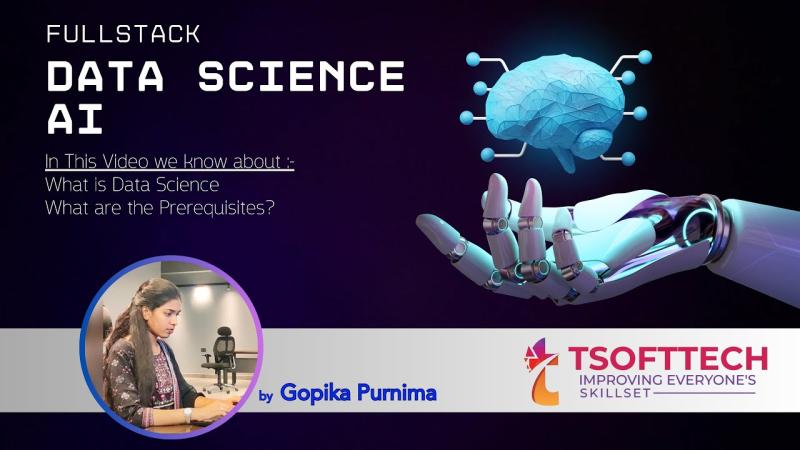 FULLSTACK
DATA SCIENCE
AI

In This Video we know about :-
What is Data Science
What are the Prerequisites?

by Gopika Purnima

TSOFTTECH
IMPROVING EVERYONE'S
SKILLSET